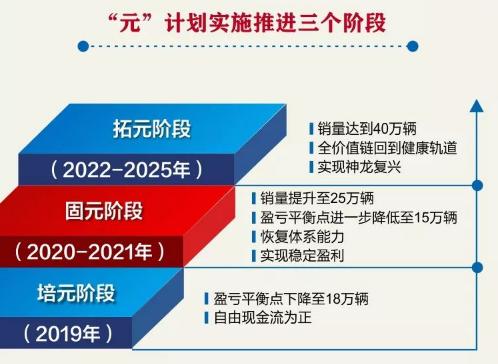 “元”计划实施推进三个阶段

拓元阶段
（2022-2025年）

销量达到40万辆
全价值链回到健康轨道
实现神龙复兴

固元阶段
（2020-2021年）

销量提升至25万辆
盈亏平衡点进一步降低至15万辆
恢复体系能力
实现稳定盈利

培元阶段
（2019年）

盈亏平衡点下降至18万辆
自由现金流为正